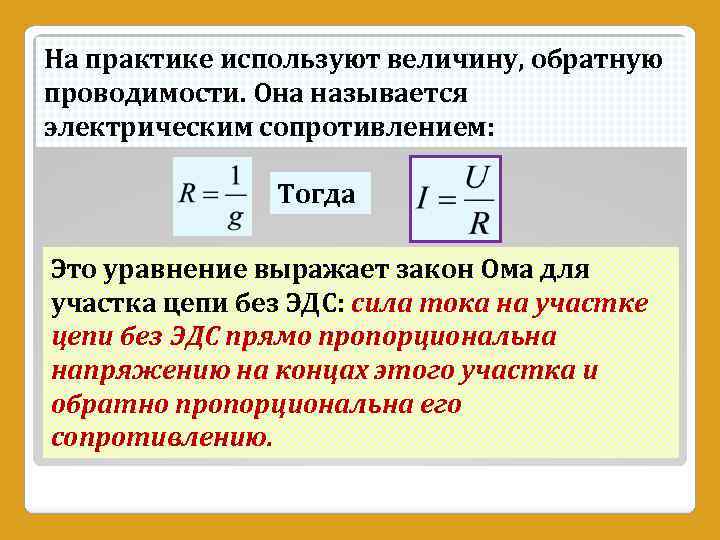 На практике используют величину, обратную проводимости. Она называется электрическим сопротивлением:

$R = \frac{1}{g}$

Тогда

$I = \frac{U}{R}$

Это уравнение выражает закон Ома для участка цепи без ЭДС: сила тока на участке цепи без ЭДС прямо пропорциональна напряжению на концах этого участка и обратно пропорциональна его сопротивлению.